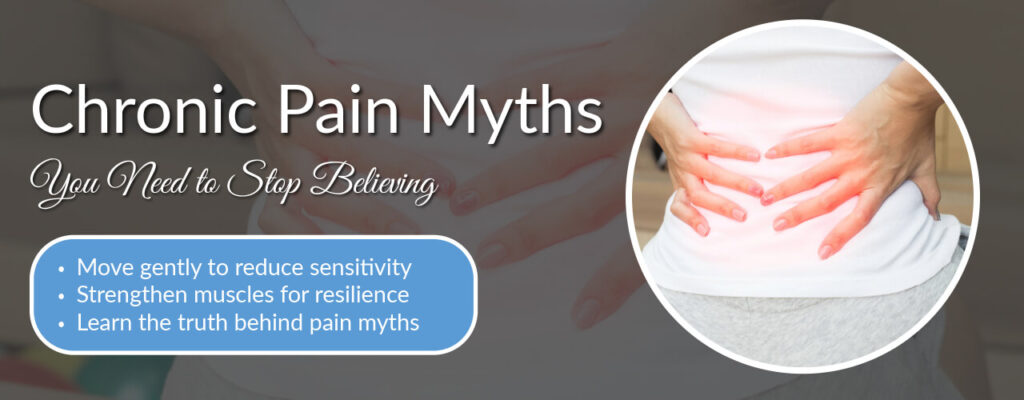 Chronic Pain Myths

You Need to Stop Believing

• Move gently to reduce sensitivity
• Strengthen muscles for resilience
• Learn the truth behind pain myths